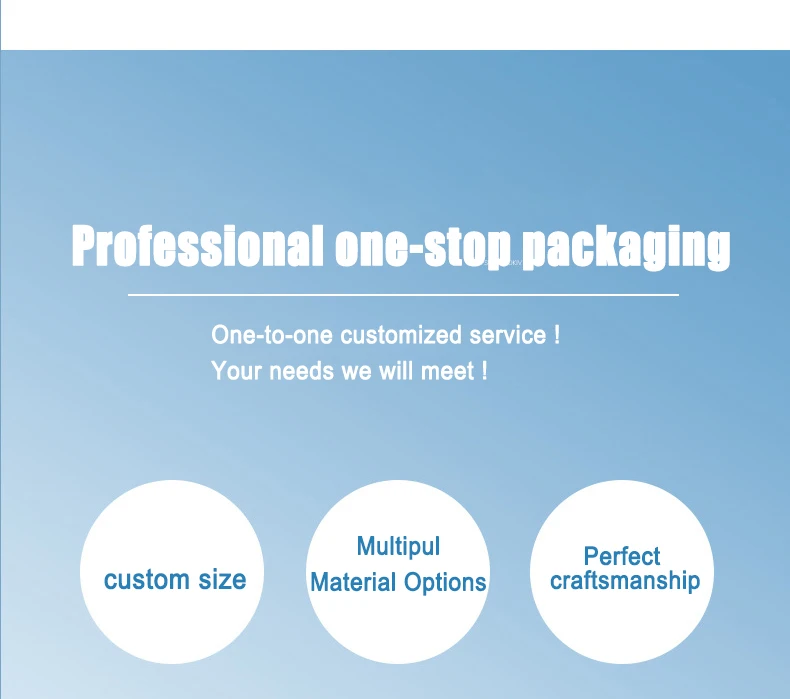 Professional one-stop packaging

One-to-one customized service !
Your needs we will meet !

custom size

Multipul
Material Options

Perfect
craftsmanship